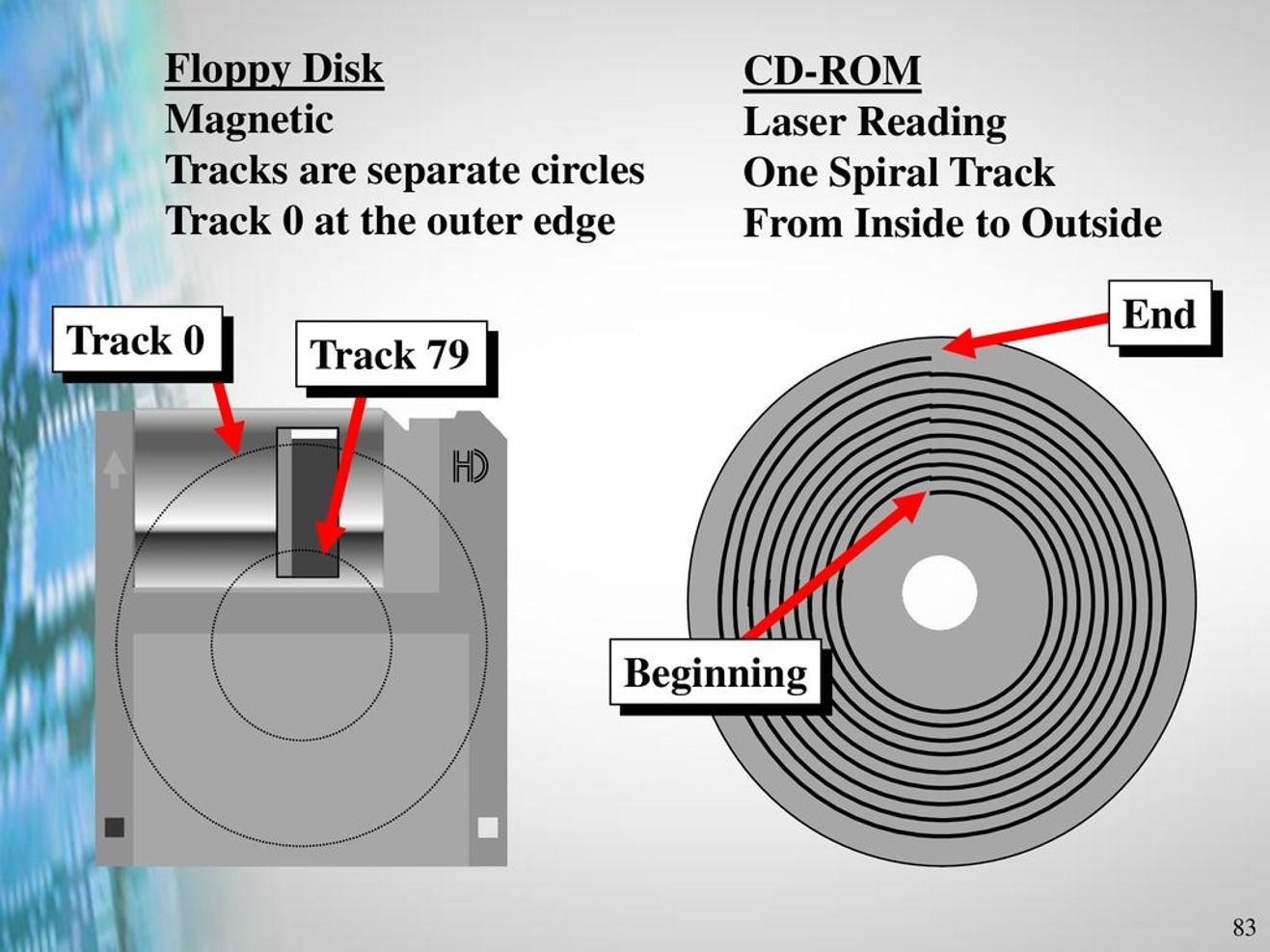 Floppy Disk
Magnetic
Tracks are separate circles
Track 0 at the outer edge

CD-ROM
Laser Reading
One Spiral Track
From Inside to Outside

Track 0

Track 79

HD

End

Beginning

83